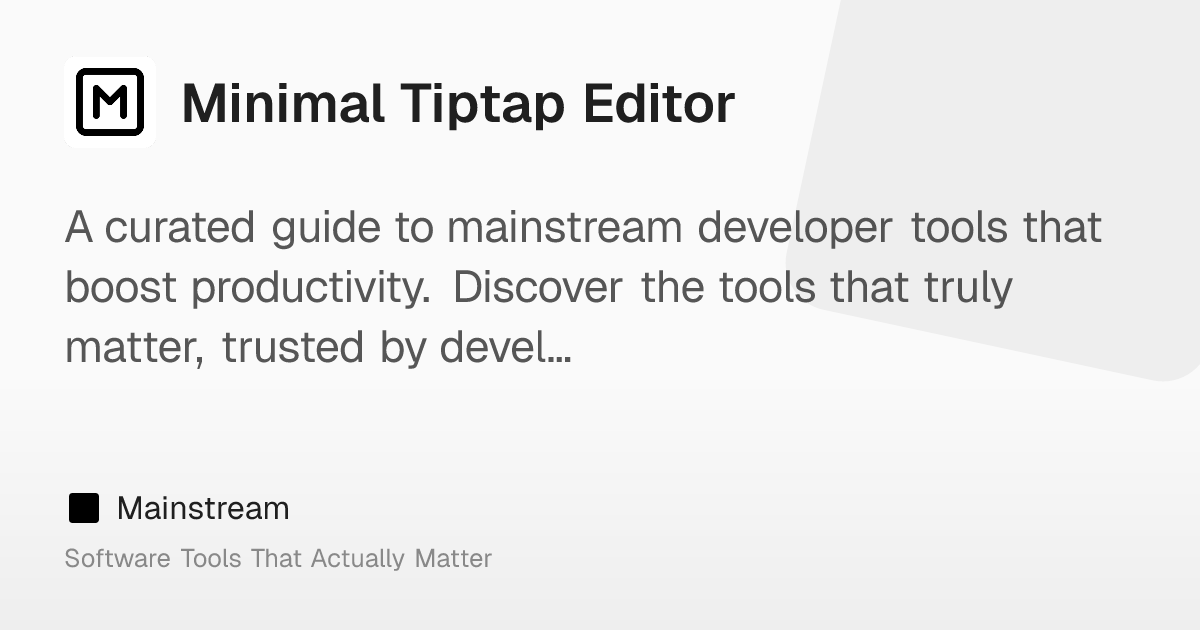 M

Minimal Tiptap Editor

A curated guide to mainstream developer tools that boost productivity. Discover the tools that truly matter, trusted by devel…

Mainstream

Software Tools That Actually Matter